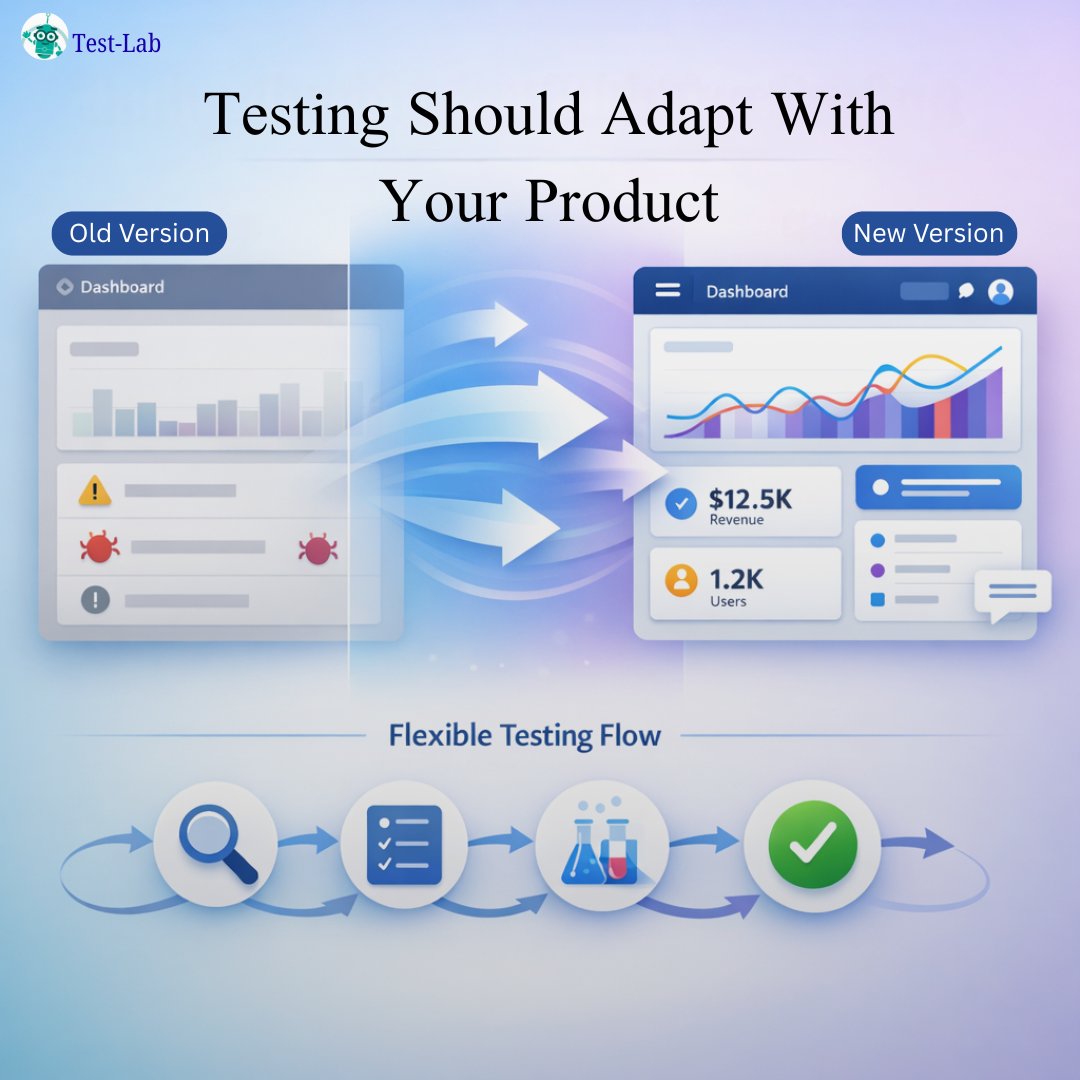 Test-Lab

Testing Should Adapt With Your Product

Old Version

New Version

Dashboard

Dashboard

$12.5K
Revenue

1.2K
Users

Flexible Testing Flow